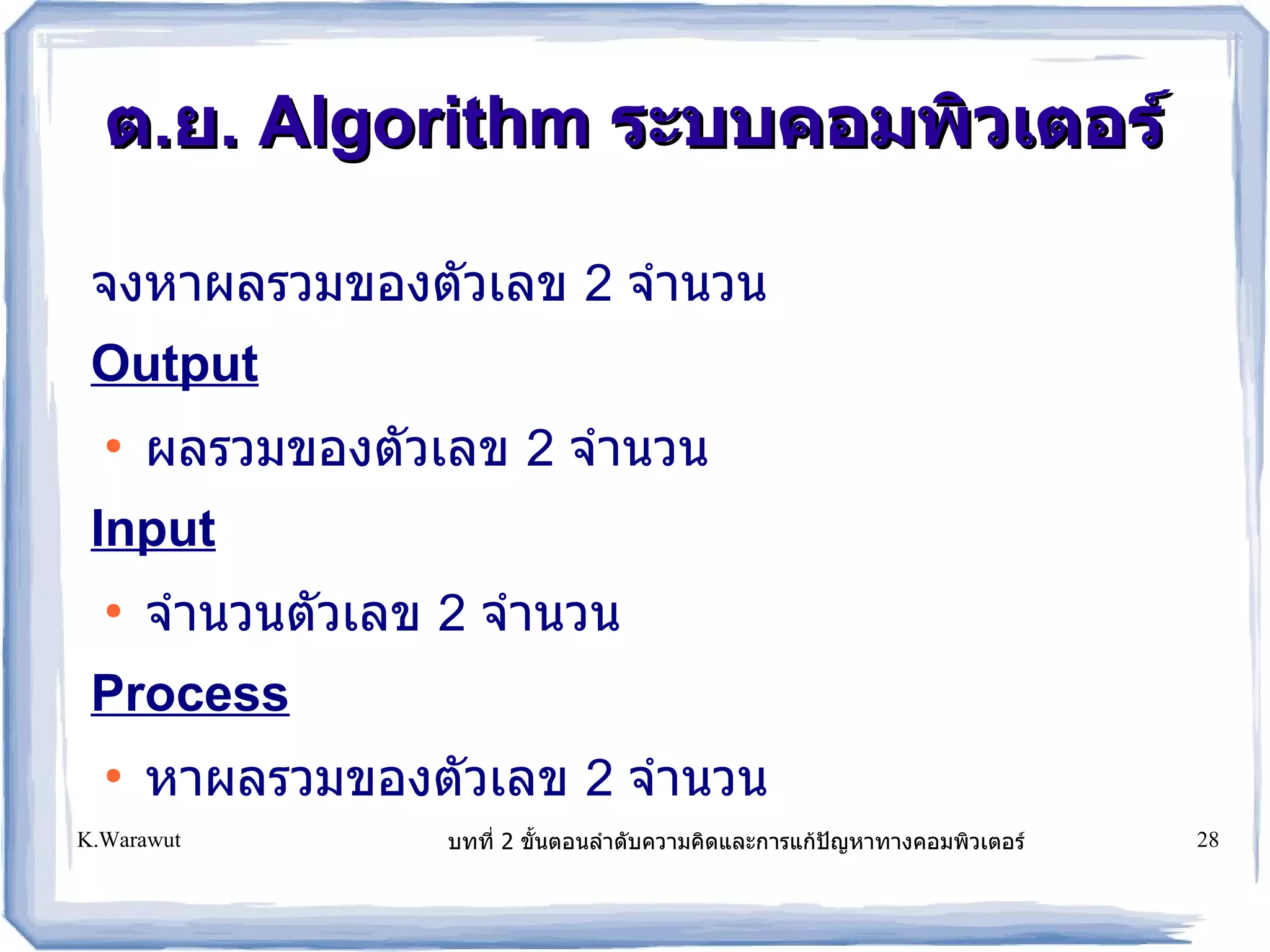 ต.ย. Algorithm ระบบคอมพิวเตอร์

จงหาผลรวมของตัวเลข 2 จำนวน

Output

• ผลรวมของตัวเลข 2 จำนวน

Input

• จำนวนตัวเลข 2 จำนวน

Process

• หาผลรวมของตัวเลข 2 จำนวน

K.Warawut

บทที่ 2 ขั้นตอนลำดับความคิดและการแก้ปัญหาทางคอมพิวเตอร์

28